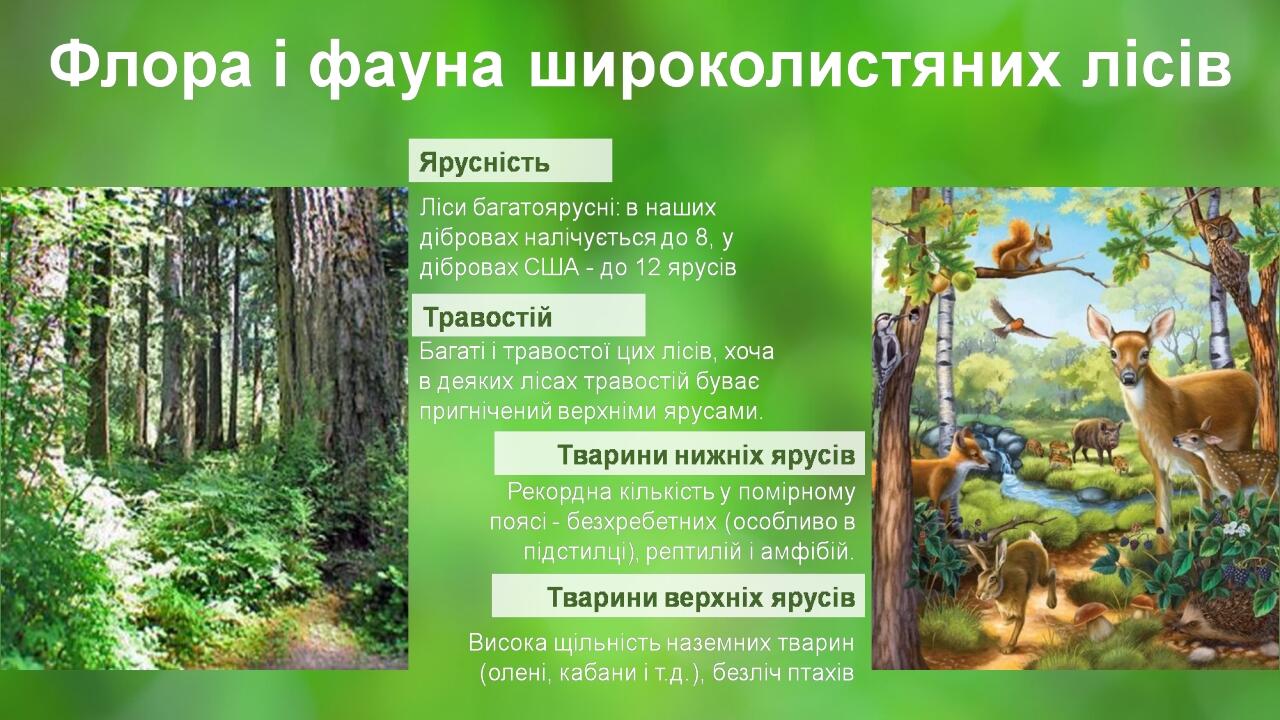 Флора і фауна широколистяних лісів

Ярусність

Ліси багатоярусні: в наших дібровах налічується до 8, у дібровах США - до 12 ярусів

Травостій

Багаті і травостої цих лісів, хоча в деяких лісах травостій буває пригнічений верхніми ярусами.

Тварини нижніх ярусів

Рекордна кількість у помірному поясі - безхребетних (особливо в підстилці), рептилій і амфібій.

Тварини верхніх ярусів

Висока щільність наземних тварин (олені, кабани і т.д.), безліч птахів